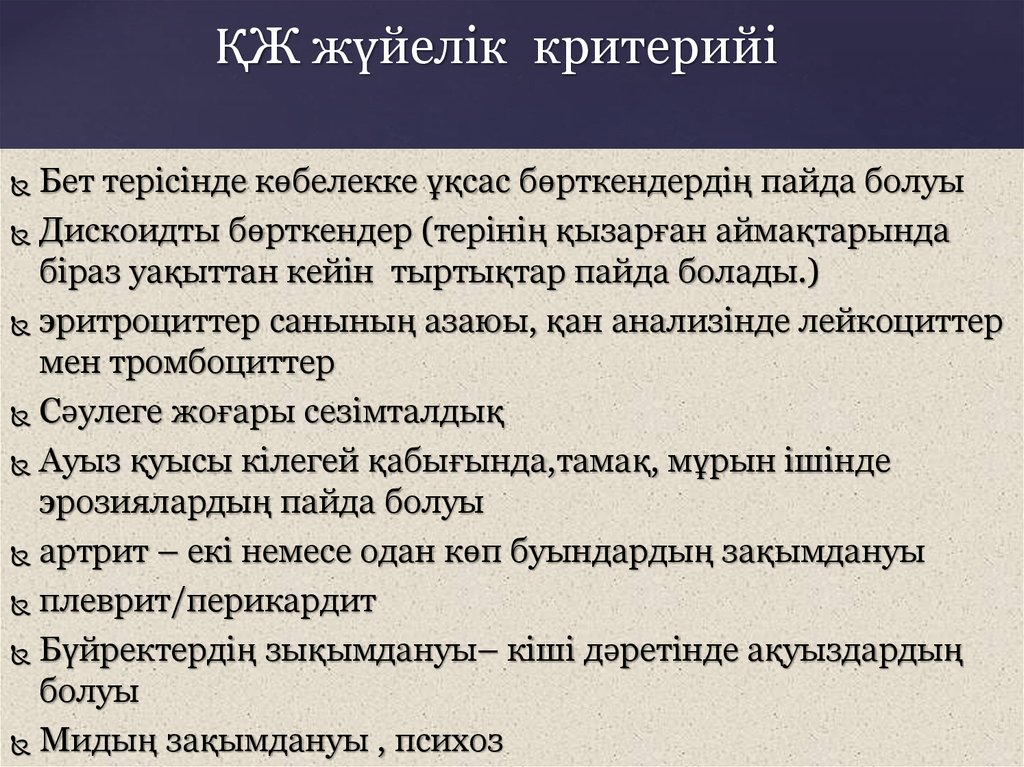 ҚЖ жүйелік критерийі

Бет терісінде көбелекке ұқсас бөрткендердің пайда болуы

Дискоидты бөрткендер (терінің қызарған аймақтарында біраз уақыттан кейін тыртықтар пайда болады.)

эритроциттер санының азаюы, қан анализінде лейкоциттер мен тромбоциттер

Сәулеге жоғары сезімталдық

Ауыз қуысы кілегей қабығында,тамақ, мұрын ішінде эрозиялардың пайда болуы

артрит – екі немесе одан көп буындардың зақымдануы

плеврит/перикардит

Бүйректердің зықымдануы– кіші дәретінде ақуыздардың болуы

Мидың зақымдануы , психоз